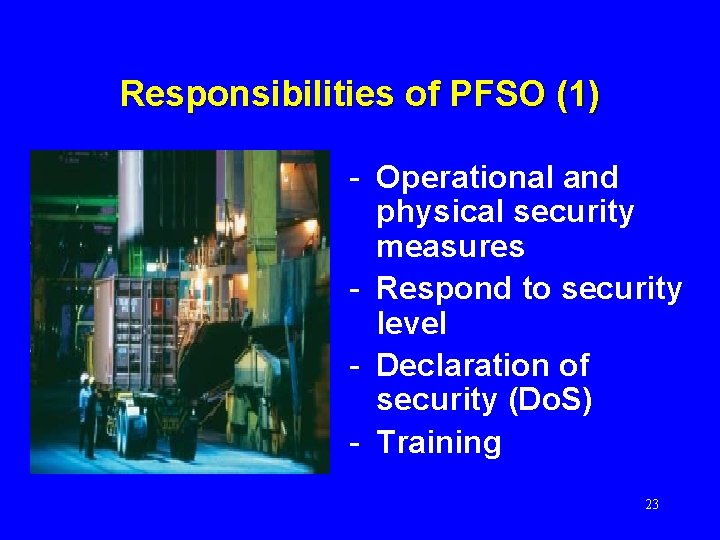 Responsibilities of PFSO (1)

- Operational and physical security measures
- Respond to security level
- Declaration of security (DoS)
- Training

23